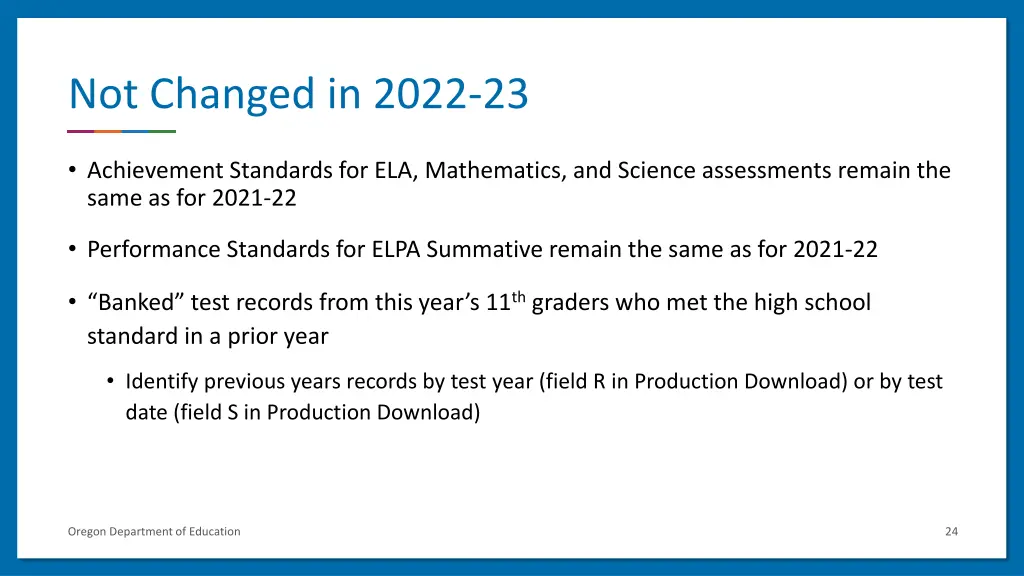 Not Changed in 2022-23

• Achievement Standards for ELA, Mathematics, and Science assessments remain the same as for 2021-22

• Performance Standards for ELPA Summative remain the same as for 2021-22

• “Banked” test records from this year’s 11$^{th}$ graders who met the high school standard in a prior year

  • Identify previous years records by test year (field R in Production Download) or by test date (field S in Production Download)

Oregon Department of Education

24